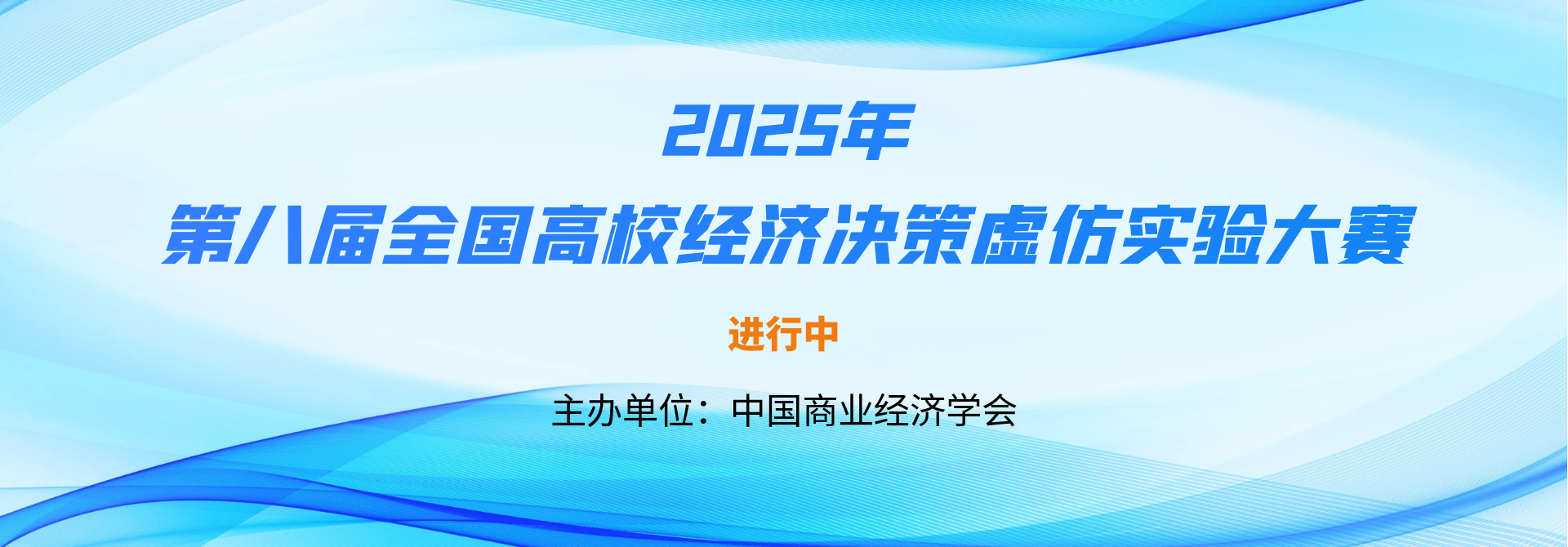 2025年
第八届全国高校经济决策虚仿实验大赛

进行中

主办单位：中国商业经济学会